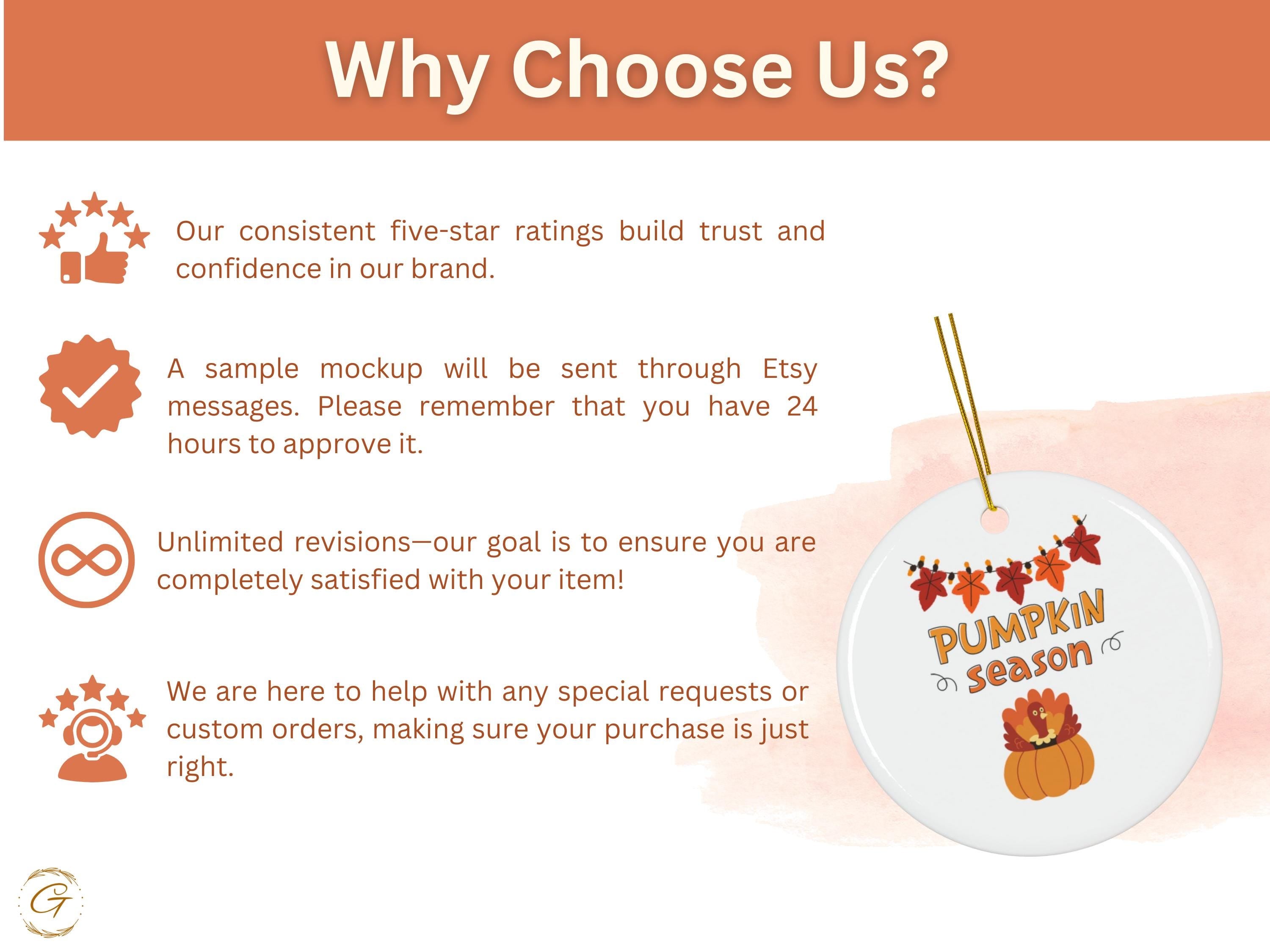 Why Choose Us?

Our consistent five-star ratings build trust and confidence in our brand.

A sample mockup will be sent through Etsy messages. Please remember that you have 24 hours to approve it.

Unlimited revisions—our goal is to ensure you are completely satisfied with your item!

We are here to help with any special requests or custom orders, making sure your purchase is just right.

PUMPKIN season

G